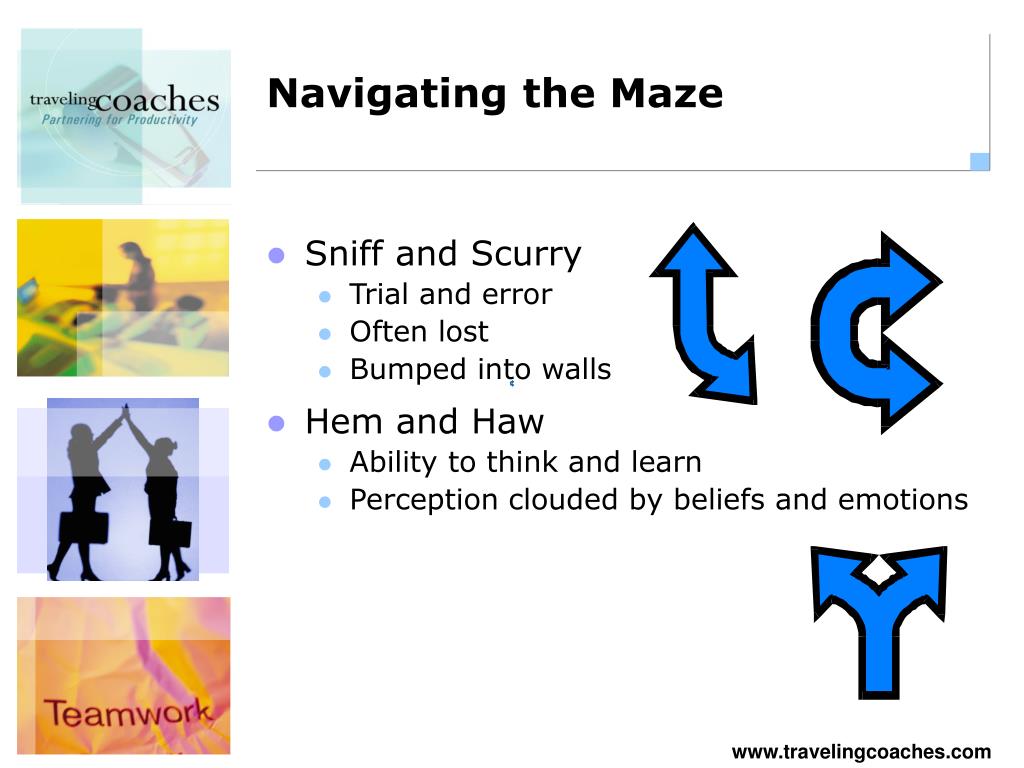 travelingcoaches
Partnering for Productivity

Navigating the Maze

- Sniff and Scurry
  - Trial and error
  - Often lost
  - Bumped into walls
- Hem and Haw
  - Ability to think and learn
  - Perception clouded by beliefs and emotions

Teamwork

www.travelingcoaches.com